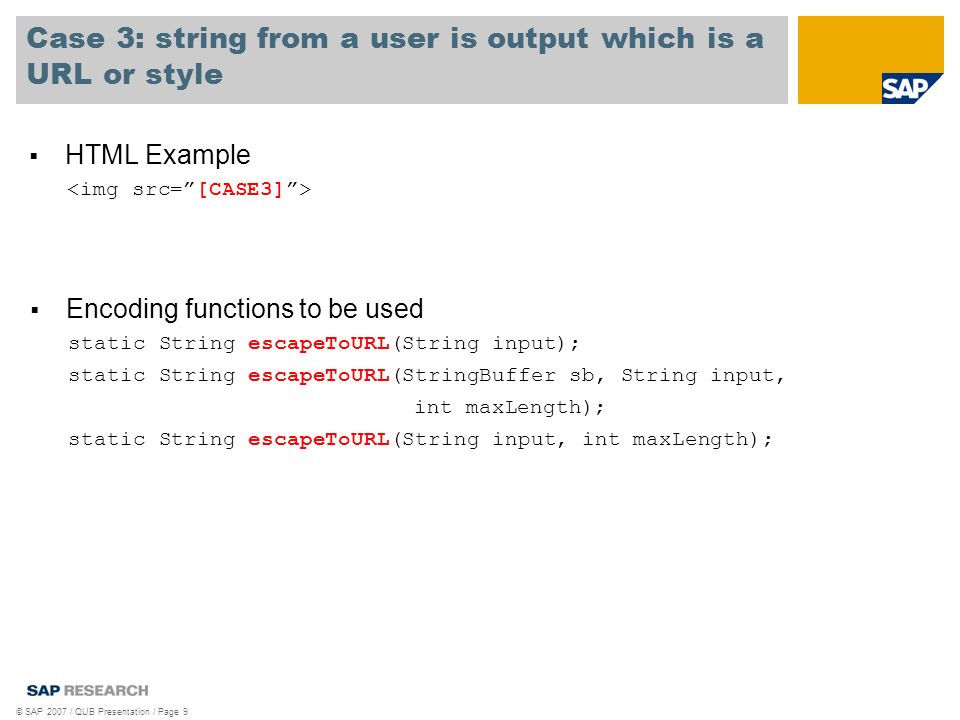 Case 3: string from a user is output which is a URL or style

SAP

▪ HTML Example
<img src=”[CASE3]”>

▪ Encoding functions to be used
static String escapeToURL(String input);
static String escapeToURL(StringBuffer sb, String input, int maxLength);
static String escapeToURL(String input, int maxLength);

SAP RESEARCH

© SAP 2007 / QUB Presentation / Page 9